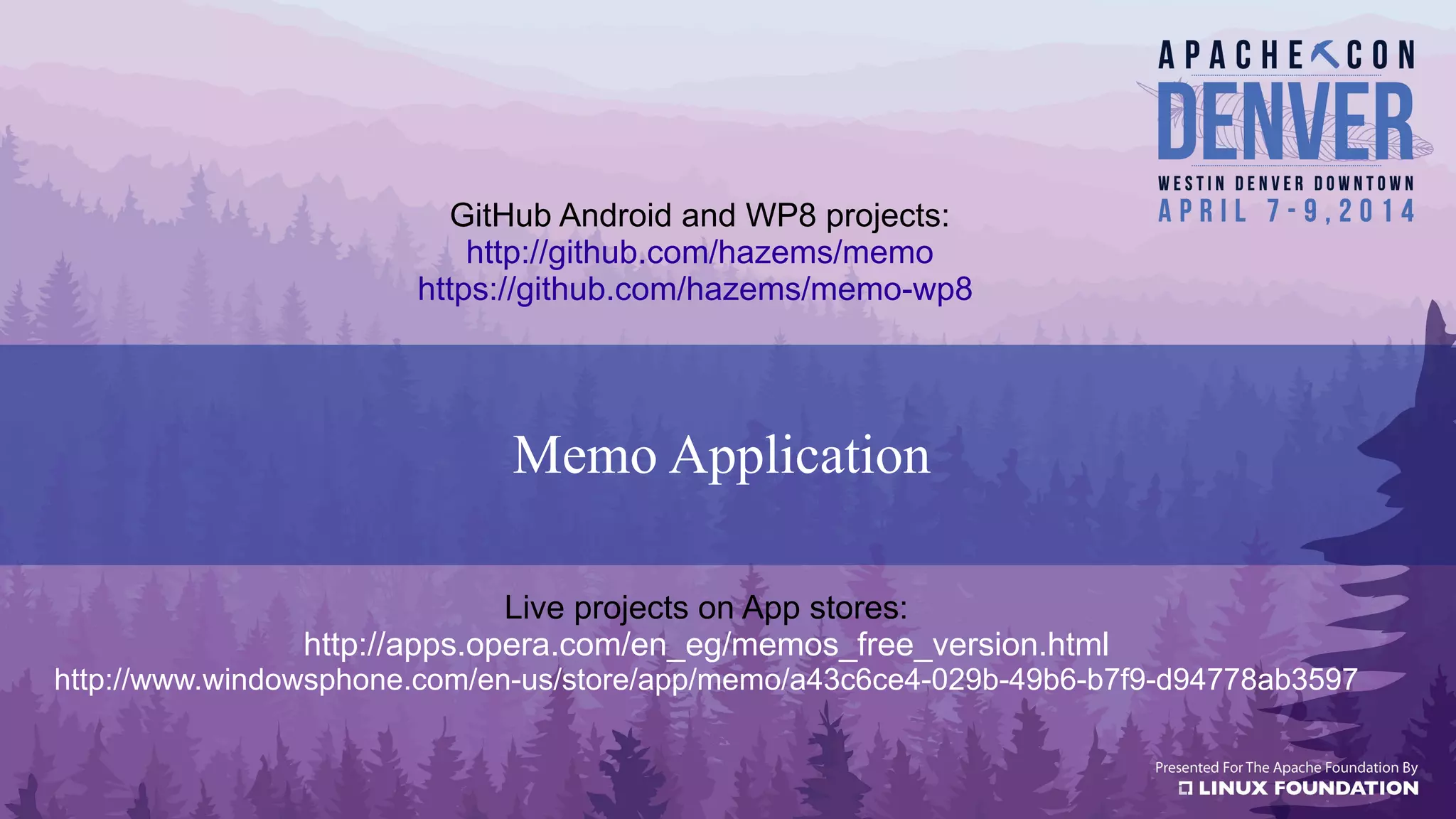 APACHECON
DENVER
WESTIN DENVER DOWNTOWN
APRIL 7-9, 2014

GitHub Android and WP8 projects:
http://github.com/hazems/memo
https://github.com/hazems/memo-wp8

Memo Application

Live projects on App stores:
http://apps.opera.com/en_eg/memos_free_version.html
http://www.windowsphone.com/en-us/store/app/memo/a43c6ce4-029b-49b6-b7f9-d94778ab3597

Presented For The Apache Foundation By
LINUX FOUNDATION